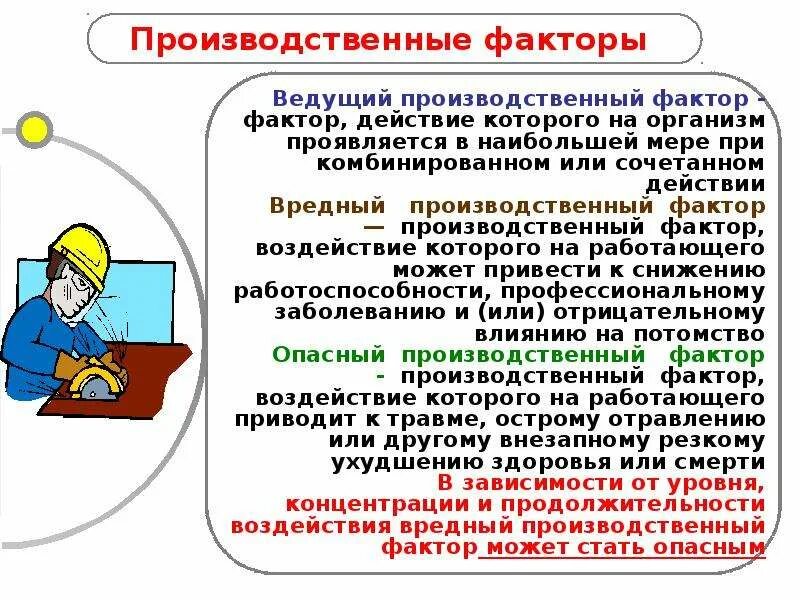 Производственные факторы

Ведущий производственный фактор - фактор, действие которого на организм проявляется в наибольшей мере при комбинированном или сочетанном действии

Вредный производственный фактор — производственный фактор, воздействие которого на работающего может привести к снижению работоспособности, профессиональному заболеванию и (или) отрицательному влиянию на потомство

Опасный производственный фактор - производственный фактор, воздействие которого на работающего приводит к травме, острому отравлению или другому внезапному резкому ухудшению здоровья или смерти

В зависимости от уровня, концентрации и продолжительности воздействия вредный производственный фактор может стать опасным